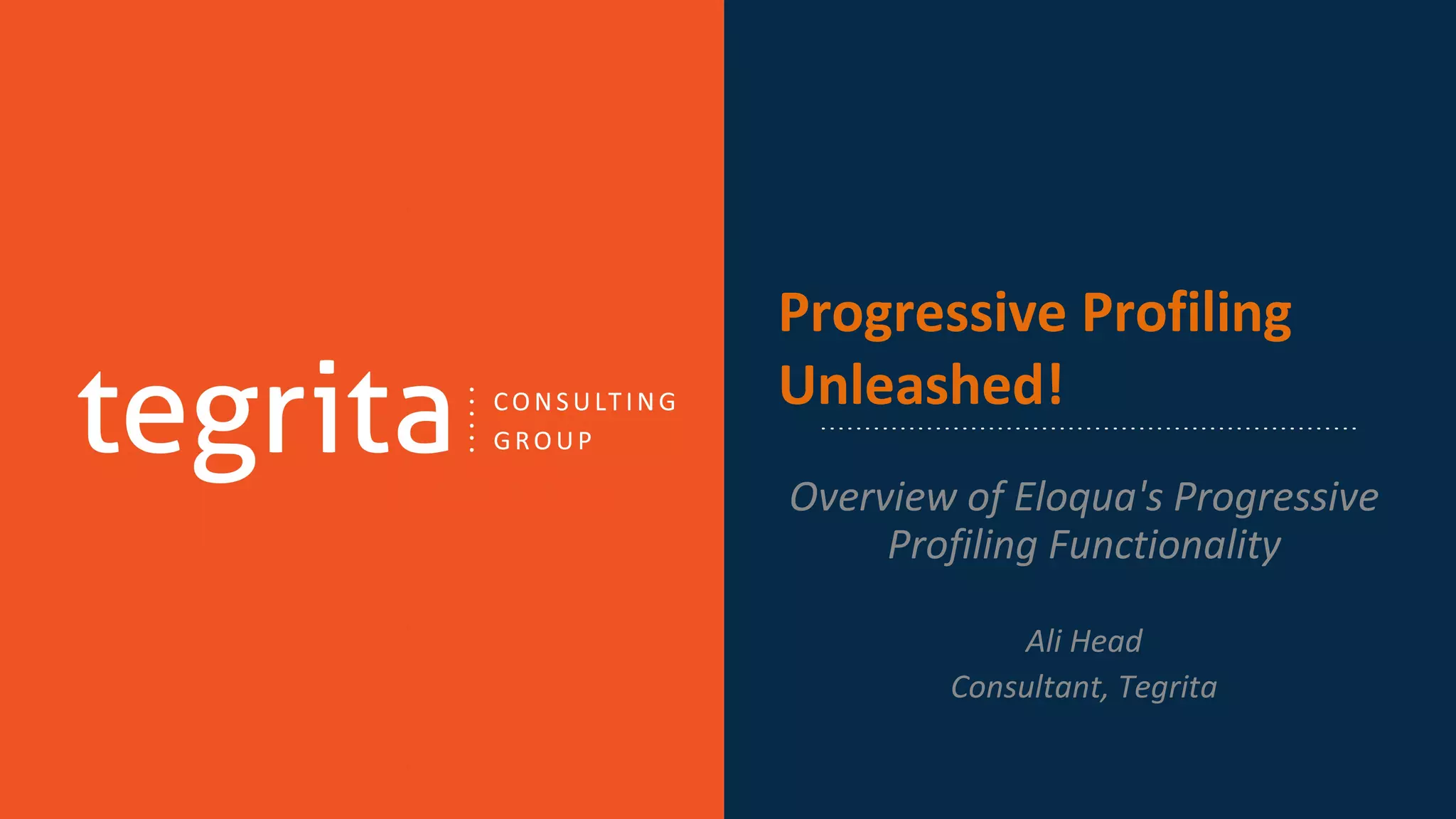 tegrita CONSULTING GROUP

Progressive Profiling Unleashed!

Overview of Eloqua's Progressive Profiling Functionality

Ali Head
Consultant, Tegrita